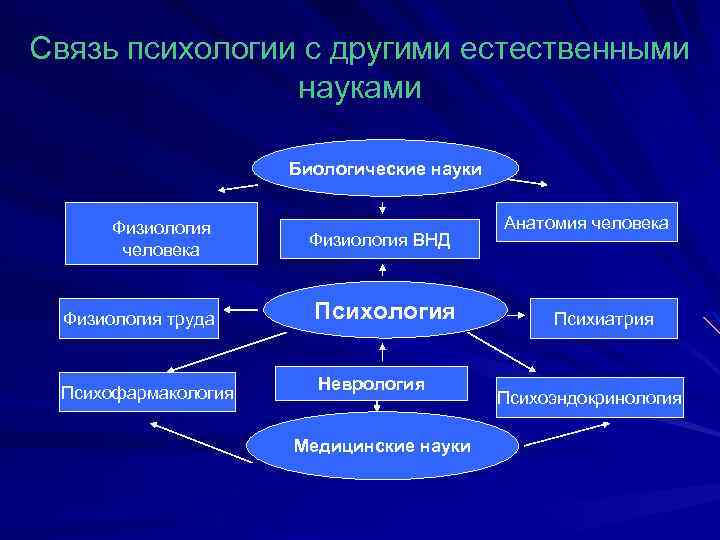 Связь психологии с другими естественными науками

Биологические науки

Физиология человека

Физиология ВНД

Анатомия человека

Физиология труда

Психология

Психиатрия

Психофармакология

Неврология

Психоэндокринология

Медицинские науки